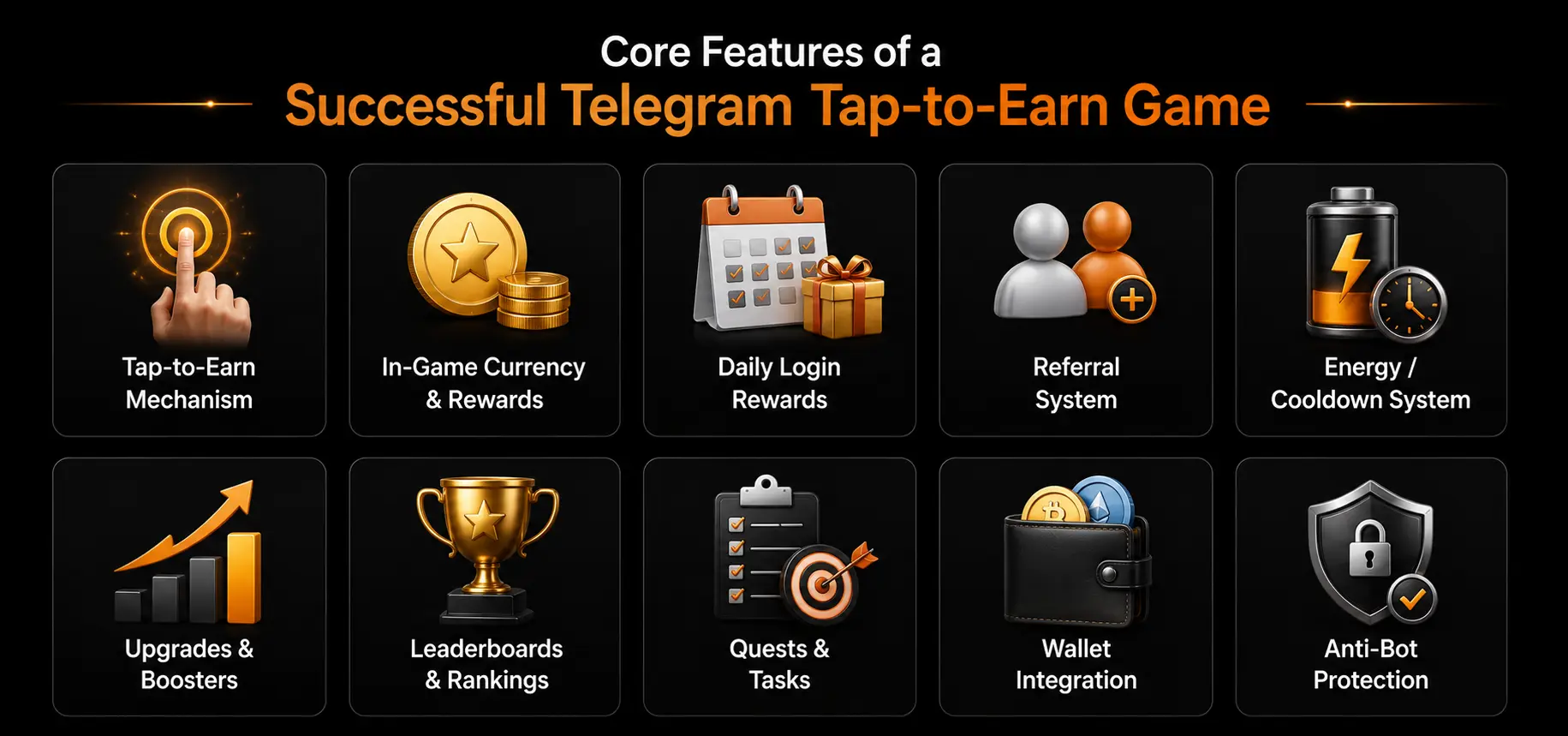 Core Features of a
Successful Telegram Tap-to-Earn Game

Tap-to-Earn Mechanism

In-Game Currency & Rewards

Daily Login Rewards

Referral System

Energy / Cooldown System

Upgrades & Boosters

Leaderboards & Rankings

Quests & Tasks

Wallet Integration

Anti-Bot Protection